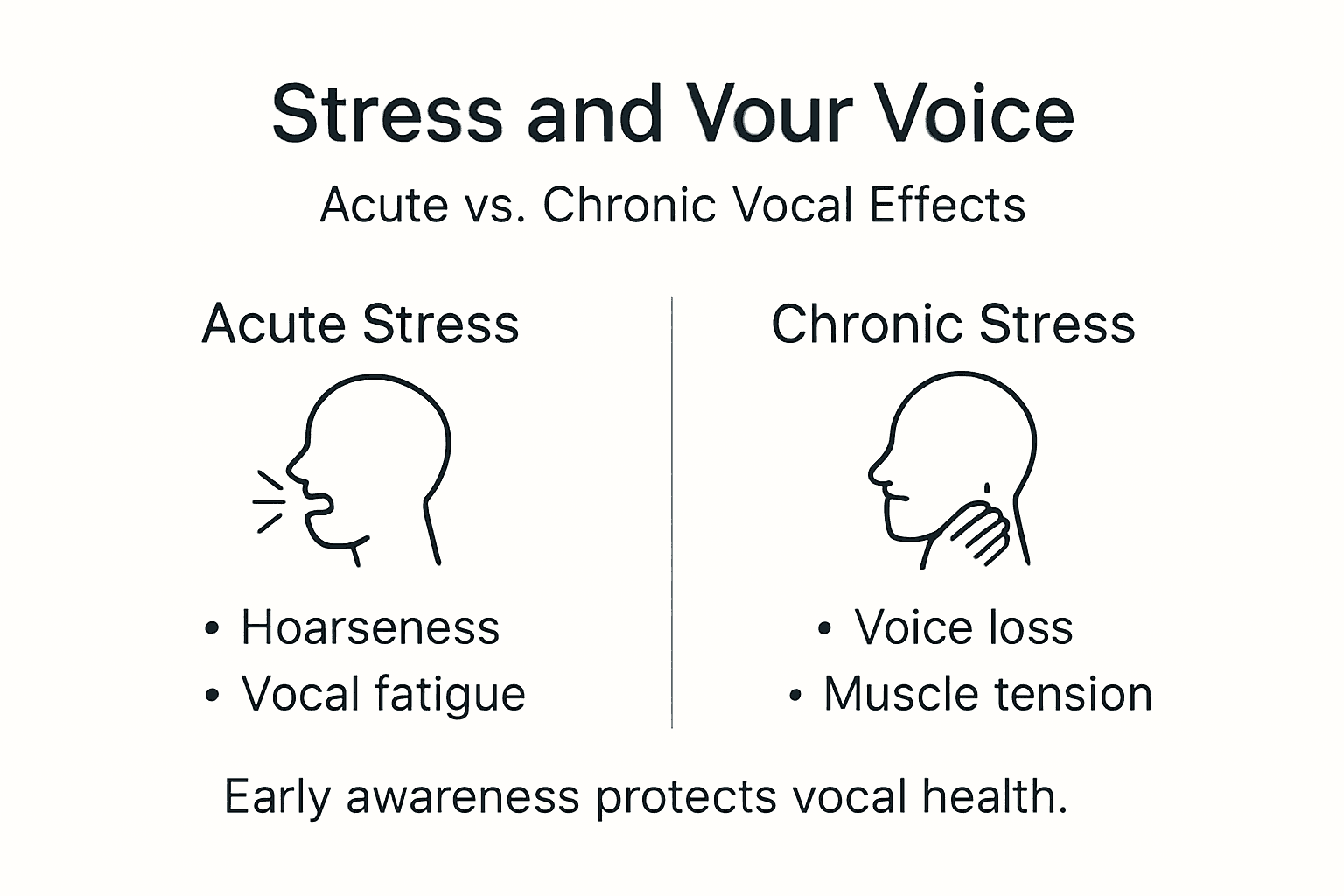 Stress and Vour Voice

Acute vs. Chronic Vocal Effects

Acute Stress

• Hoarseness
• Vocal fatigue

Chronic Stress

• Voice loss
• Muscle tension

Early awareness protects vocal health.